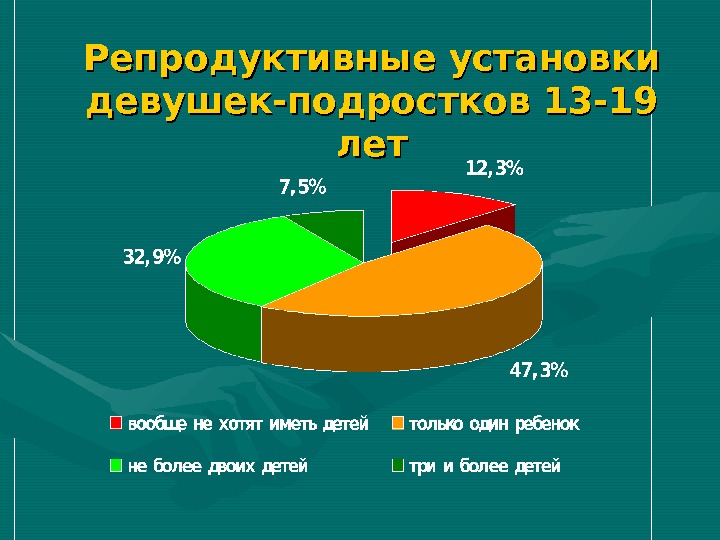 Репродуктивные установки девушек-подростков 13-19 лет

12,3%

7,5%

32,9%

47,3%

вообще не хотят иметь детей
только один ребенок
не более двоих детей
три и более детей